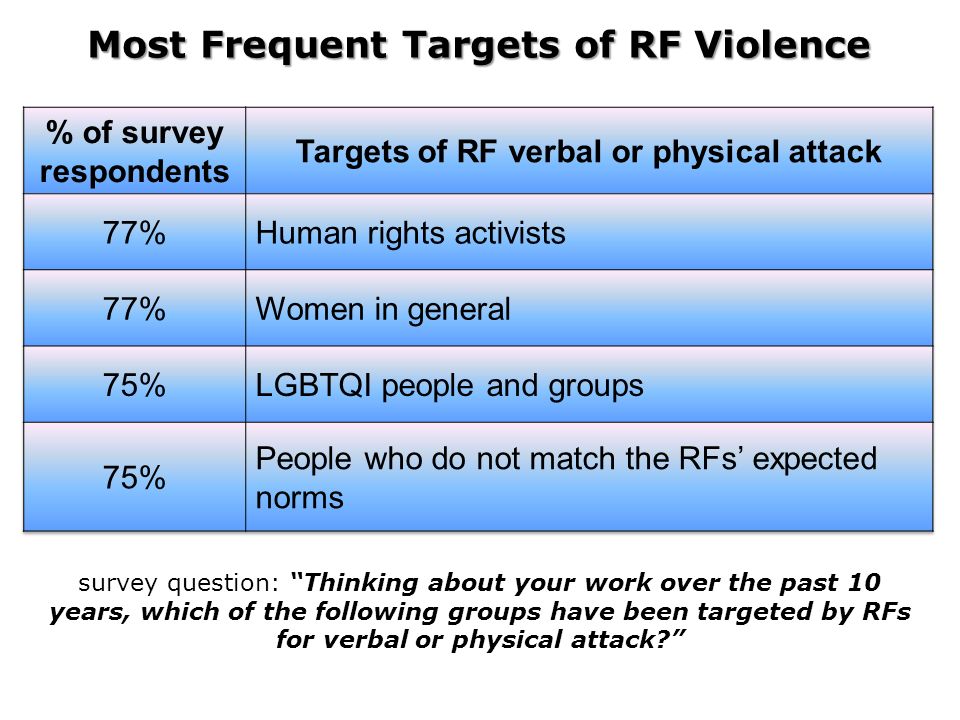 Most Frequent Targets of RF Violence

| % of survey respondents | Targets of RF verbal or physical attack |
|---|---|
| 77% | Human rights activists |
| 77% | Women in general |
| 75% | LGBTQI people and groups |
| 75% | People who do not match the RFs' expected norms |

survey question: "Thinking about your work over the past 10 years, which of the following groups have been targeted by RFs for verbal or physical attack?"